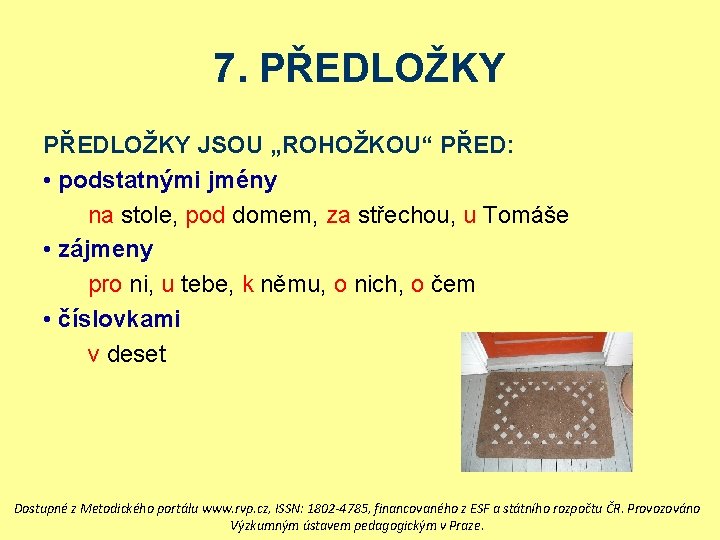 7. PŘEDLOŽKY

PŘEDLOŽKY JSOU „ROHOŽKOU“ PŘED:

• podstatnými jmény

na stole, pod domem, za střechou, u Tomáše

• zájmeny

pro ni, u tebe, k němu, o nich, o čem

• číslovkami

v deset

Dostupné z Metodického portálu www.rvp.cz, ISSN: 1802-4785, financovaného z ESF a státního rozpočtu ČR. Provozováno Výzkumným ústavem pedagogickým v Praze.